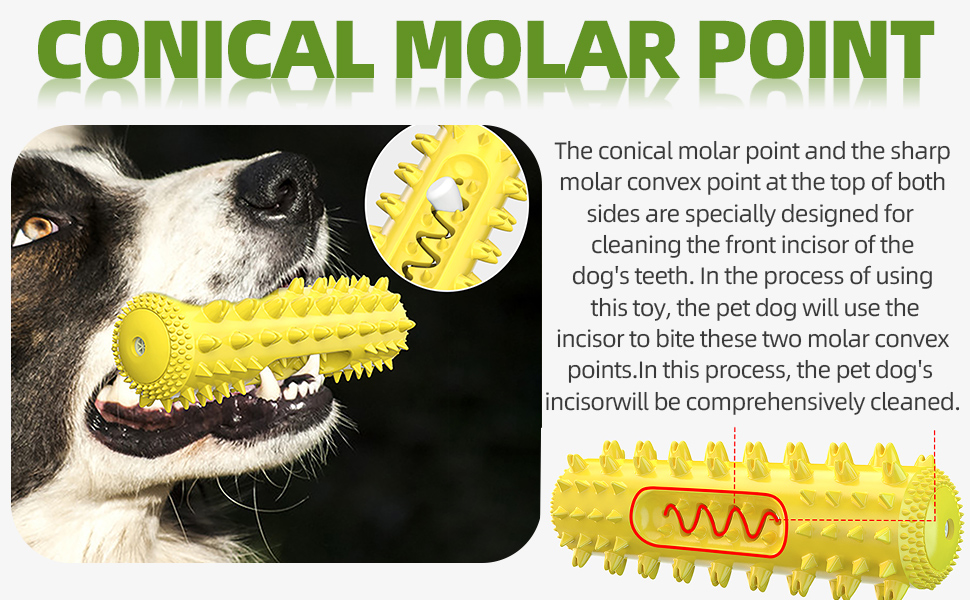 CONICAL MOLAR POINT

The conical molar point and the sharp molar convex point at the top of both sides are specially designed for cleaning the front incisor of the dog's teeth. In the process of using this toy, the pet dog will use the incisor to bite these two molar convex points.In this process, the pet dog's incisorwill be comprehensively cleaned.